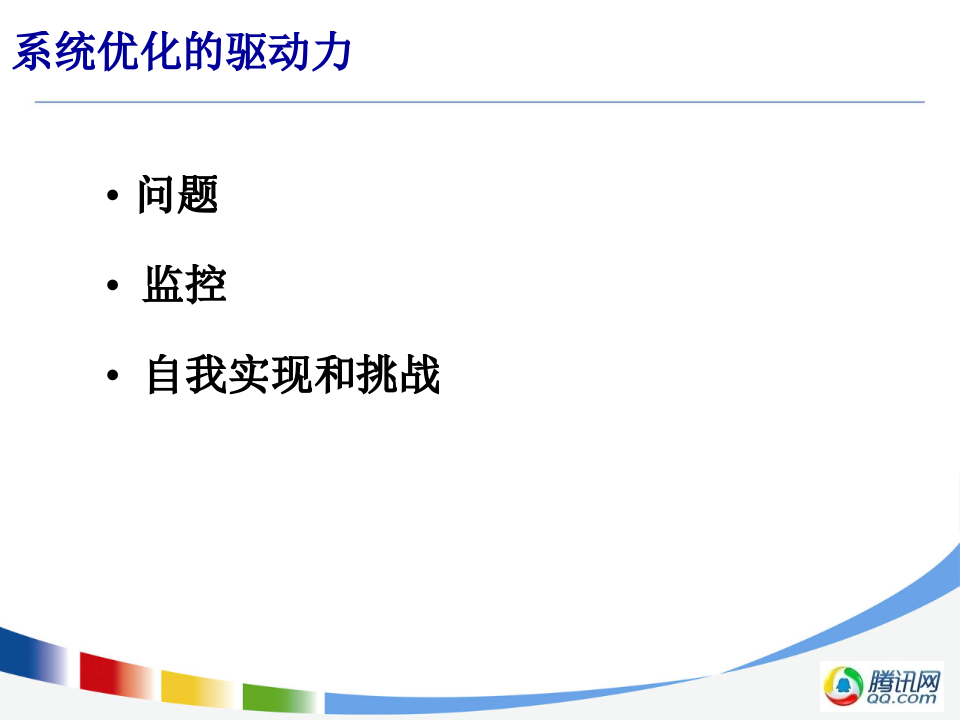 系统优化的驱动力

• 问题

• 监控

• 自我实现和挑战

腾讯网
QQ.com